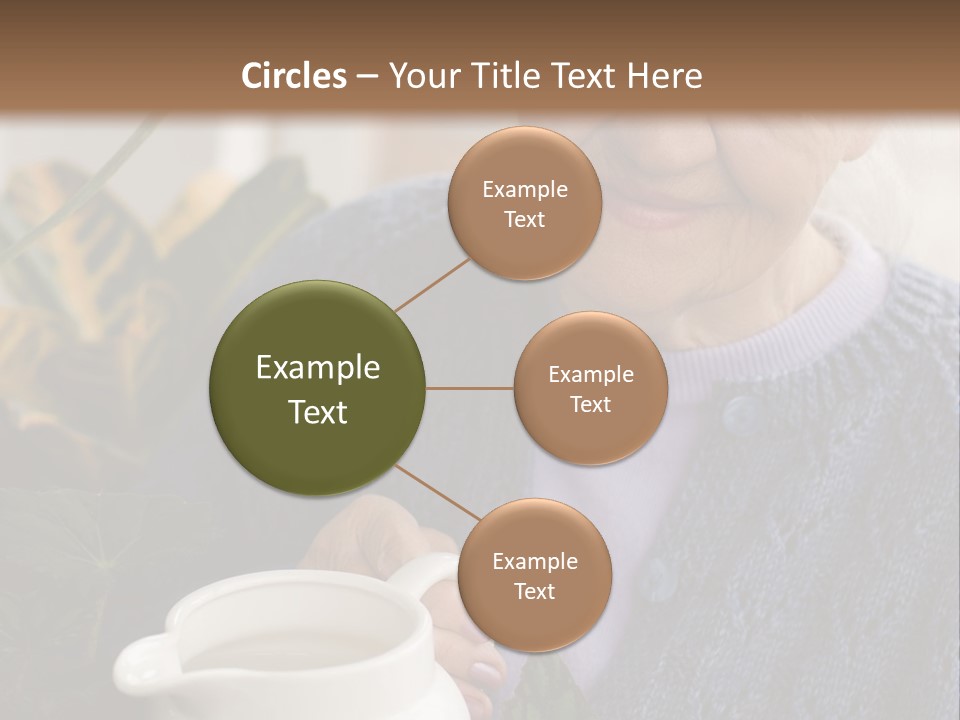 Circles – Your Title Text Here

Example Text

Example Text

Example Text

Example Text